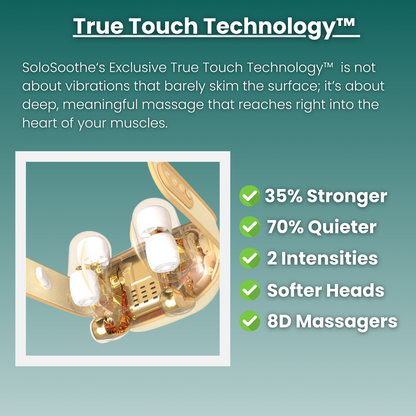 True Touch Technology™

SoloSoothe's Exclusive True Touch Technology™ is not about vibrations that barely skim the surface; it's about deep, meaningful massage that reaches right into the heart of your muscles.

35% Stronger
70% Quieter
2 Intensities
Softer Heads
8D Massagers